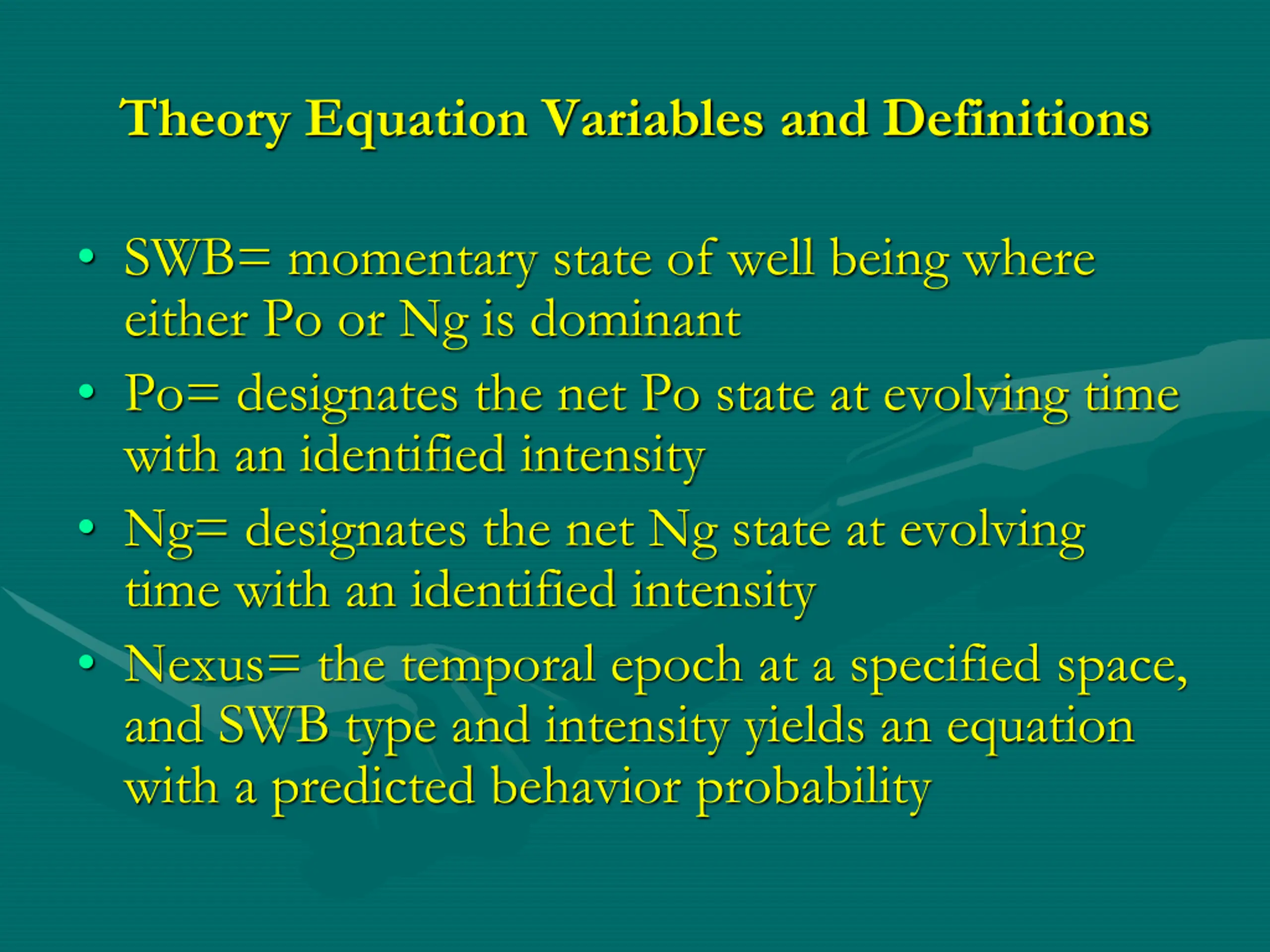 Theory Equation Variables and Definitions

• SWB= momentary state of well being where either Po or Ng is dominant
• Po= designates the net Po state at evolving time with an identified intensity
• Ng= designates the net Ng state at evolving time with an identified intensity
• Nexus= the temporal epoch at a specified space, and SWB type and intensity yields an equation with a predicted behavior probability